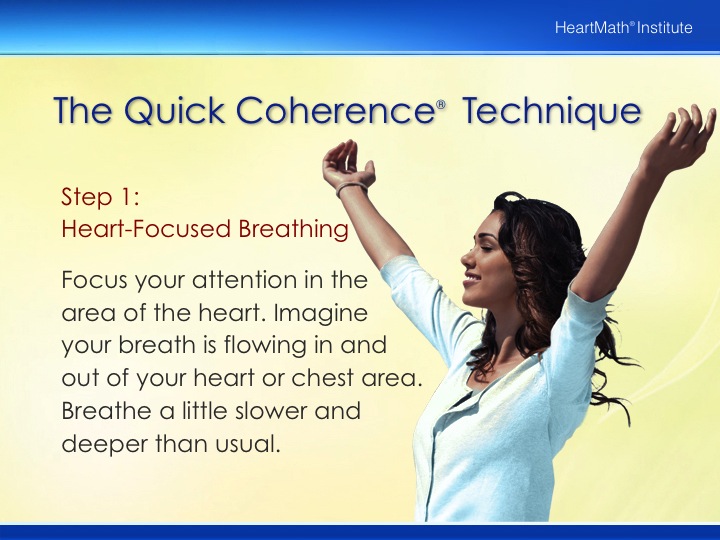 HeartMath® Institute

The Quick Coherence® Technique

Step 1:
Heart-Focused Breathing

Focus your attention in the area of the heart. Imagine your breath is flowing in and out of your heart or chest area. Breathe a little slower and deeper than usual.